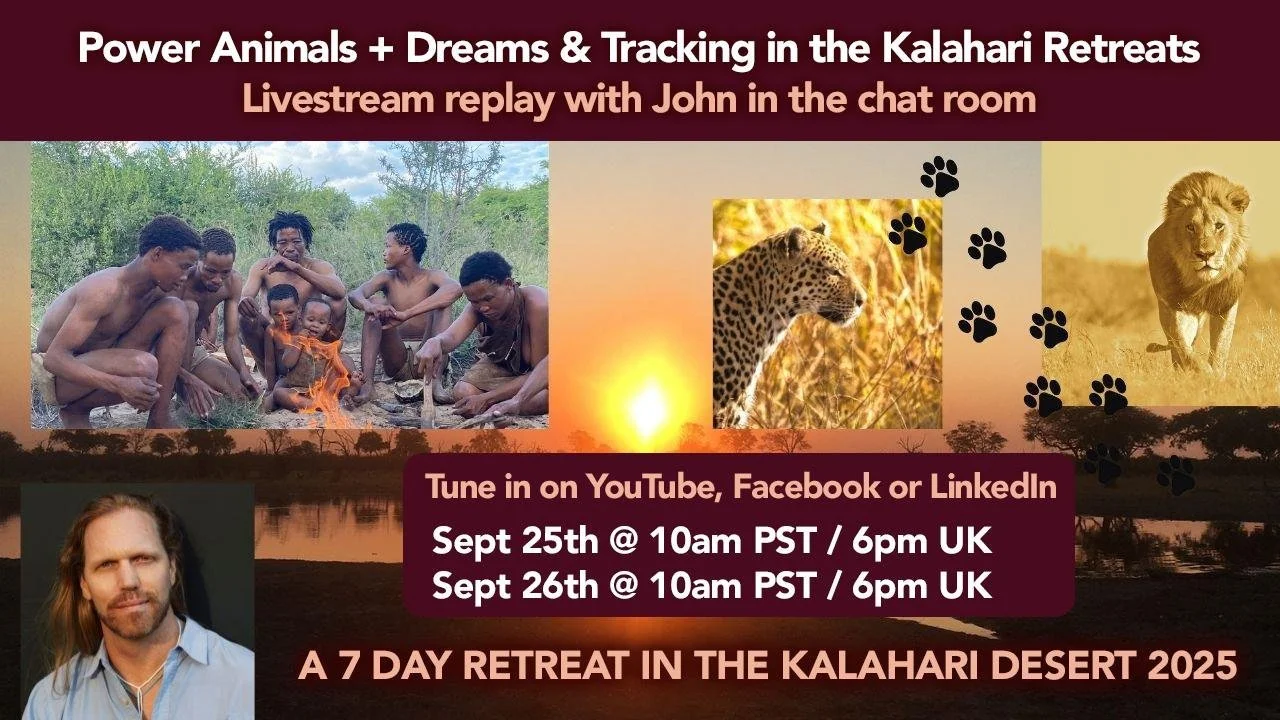 Power Animals + Dreams & Tracking in the Kalahari Retreats
Livestream replay with John in the chat room

Tune in on YouTube, Facebook or LinkedIn
Sept 25th @ 10am PST / 6pm UK
Sept 26th @ 10am PST / 6pm UK

A 7 DAY RETREAT IN THE KALAHARI DESERT 2025